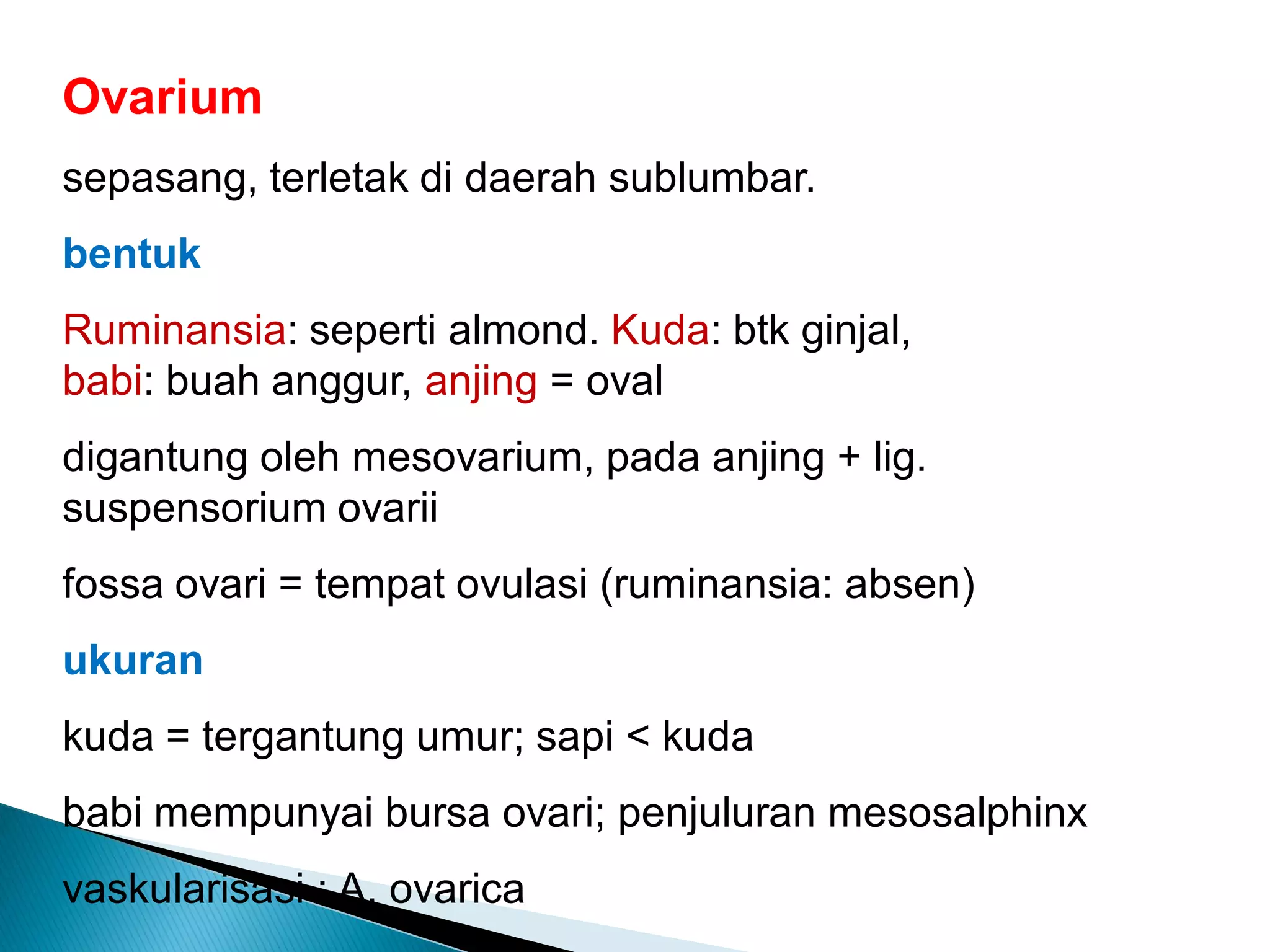 Ovarium

sepasang, terletak di daerah sublumbar.

bentuk

Ruminansia: seperti almond. Kuda: btk ginjal, babi: buah anggur, anjing = oval

digantung oleh mesovarium, pada anjing + lig. suspensorium ovarii

fossa ovari = tempat ovulasi (ruminansia: absen)

ukuran

kuda = tergantung umur; sapi < kuda

babi mempunyai bursa ovari; penjuluran mesosalphinx

vaskularisasi : A. ovarica